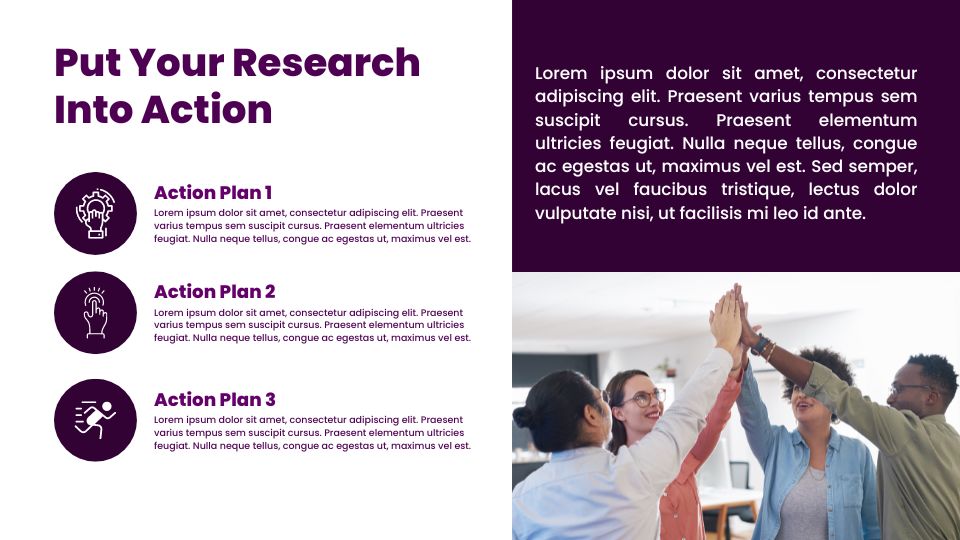 Put Your Research Into Action

Action Plan 1
Lorem ipsum dolor sit amet, consectetur adipiscing elit. Praesent varius tempus sem suscipit cursus. Praesent elementum ultricies feugiat. Nulla neque tellus, congue ac egestas ut, maximus vel est.

Action Plan 2
Lorem ipsum dolor sit amet, consectetur adipiscing elit. Praesent varius tempus sem suscipit cursus. Praesent elementum ultricies feugiat. Nulla neque tellus, congue ac egestas ut, maximus vel est.

Action Plan 3
Lorem ipsum dolor sit amet, consectetur adipiscing elit. Praesent varius tempus sem suscipit cursus. Praesent elementum ultricies feugiat. Nulla neque tellus, congue ac egestas ut, maximus vel est.

Lorem ipsum dolor sit amet, consectetur adipiscing elit. Praesent varius tempus sem suscipit cursus. Praesent elementum ultricies feugiat. Nulla neque tellus, congue ac egestas ut, maximus vel est. Sed semper, lacus vel faucibus tristique, lectus dolor vulputate nisi, ut facilisis mi leo id ante.